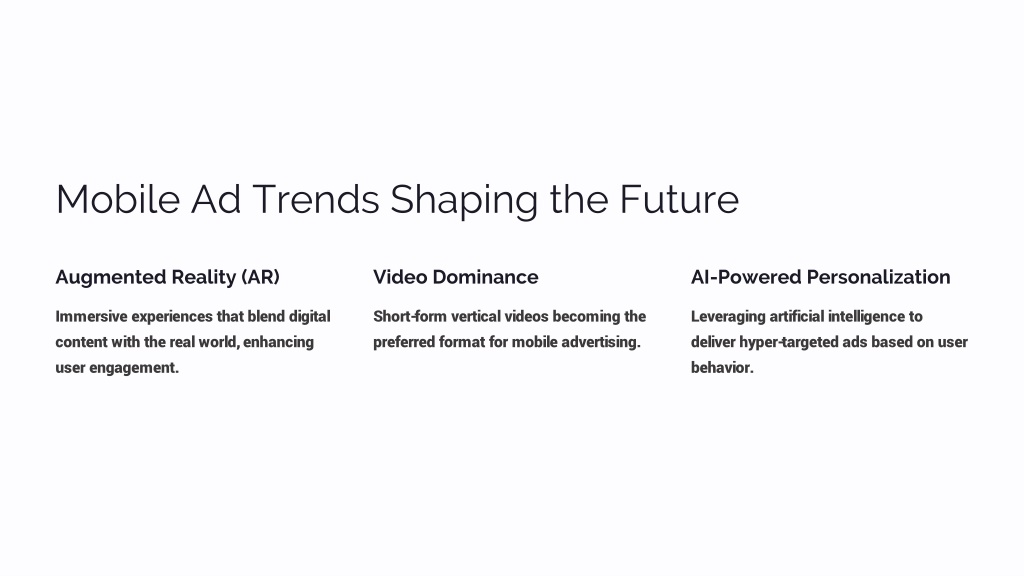 Mobile Ad Trends Shaping the Future

Augmented Reality (AR)

Immersive experiences that blend digital content with the real world, enhancing user engagement.

Video Dominance

Short-form vertical videos becoming the preferred format for mobile advertising.

AI-Powered Personalization

Leveraging artificial intelligence to deliver hyper-targeted ads based on user behavior.